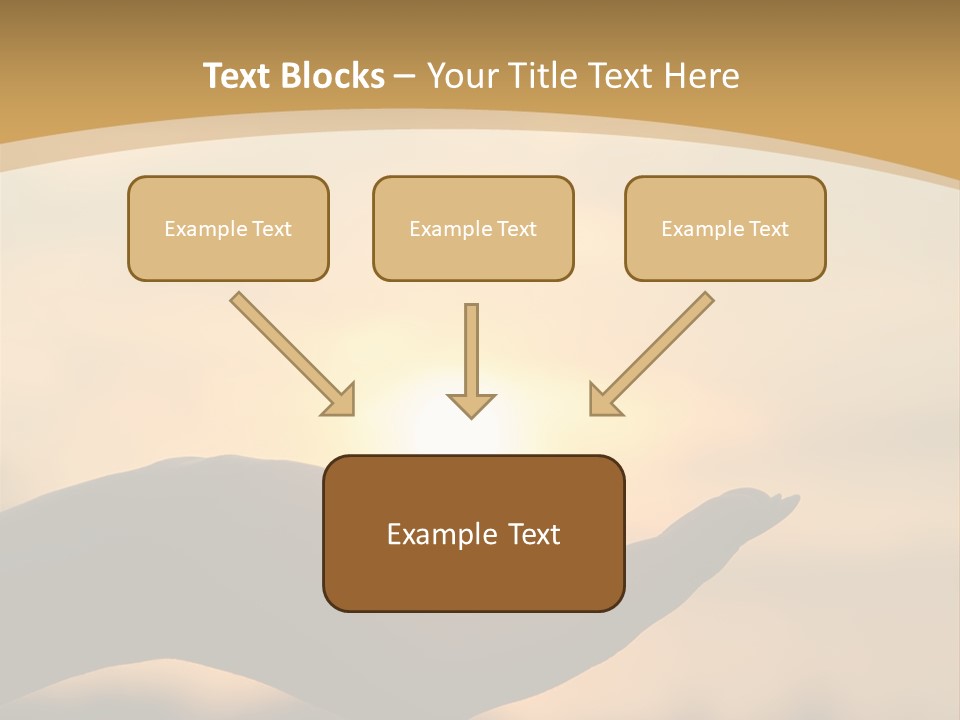 Text Blocks – Your Title Text Here

Example Text

Example Text

Example Text

Example Text